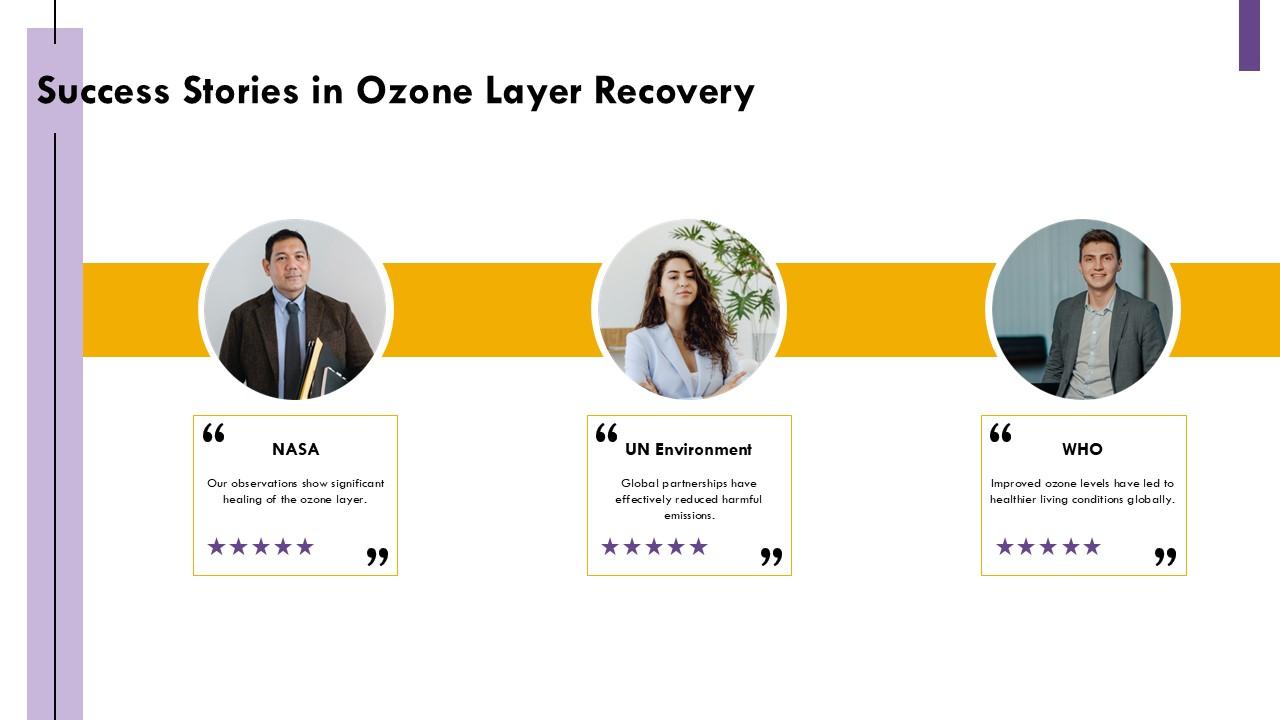 Success Stories in Ozone Layer Recovery

“ NASA

Our observations show significant healing of the ozone layer.

★★★★★ ”

“ UN Environment

Global partnerships have effectively reduced harmful emissions.

★★★★★ ”

“ WHO

Improved ozone levels have led to healthier living conditions globally.

★★★★★ ”